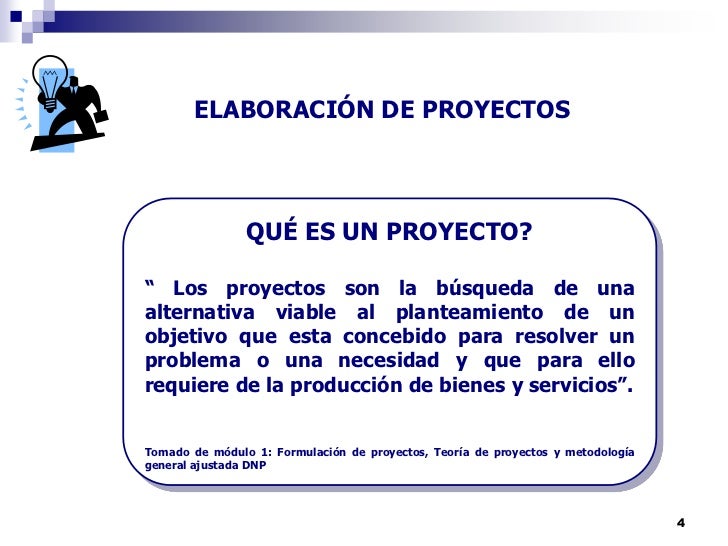 ELABORACIÓN DE PROYECTOS

QUÉ ES UN PROYECTO?

“ Los proyectos son la búsqueda de una alternativa viable al planteamiento de un objetivo que esta concebido para resolver un problema o una necesidad y que para ello requiere de la producción de bienes y servicios”.

Tomado de módulo 1: Formulación de proyectos, Teoría de proyectos y metodología general ajustada DNP

4